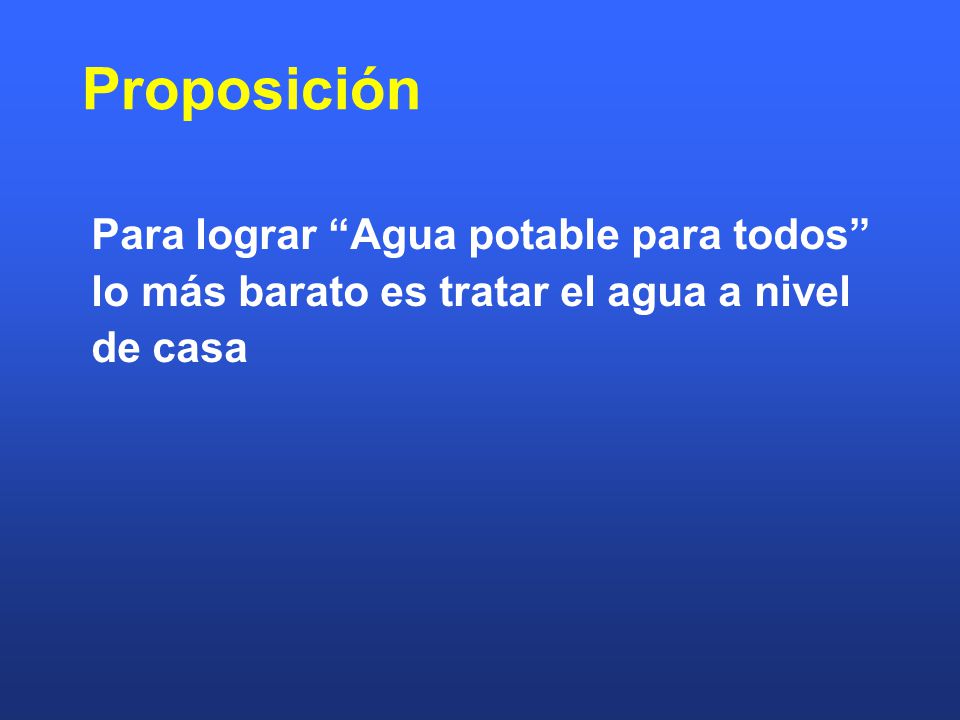 Proposición

Para lograr “Agua potable para todos” lo más barato es tratar el agua a nivel de casa